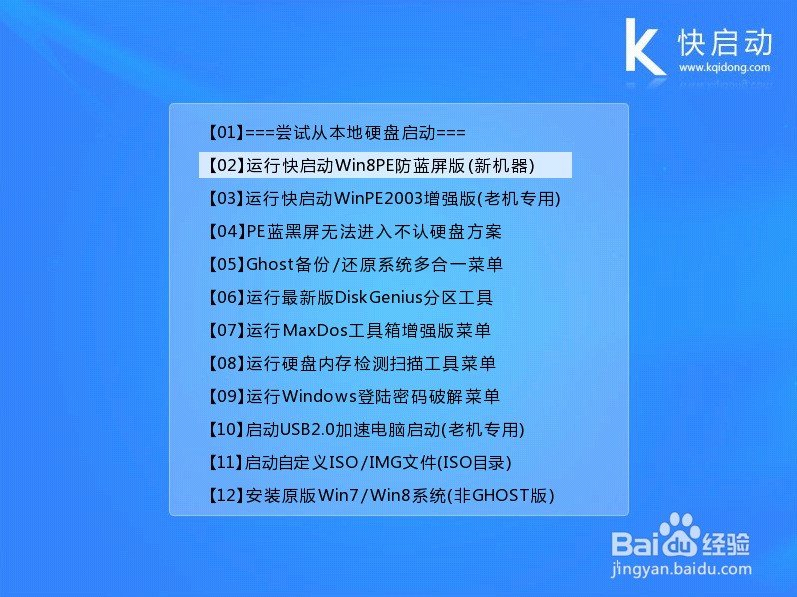 K 快启动
www.kqidong.com

【01】===尝试从本地硬盘启动===
【02】运行快启动Win8PE防蓝屏版(新机器)
【03】运行快启动WinPE2003增强版(老机专用)
【04】PE蓝黑屏无法进入不认硬盘方案
【05】Ghost备份/还原系统多合一菜单
【06】运行最新版DiskGenius分区工具
【07】运行MaxDos工具箱增强版菜单
【08】运行硬盘内存检测扫描工具菜单
【09】运行Windows登陆密码破解菜单
【10】启动USB2.0加速电脑启动(老机专用)
【11】启动自定义ISO/IMG文件(ISO目录)
【12】安装原版Win7/Win8系统(非GHOST版)

Baidu经验
jingyan.baidu.com